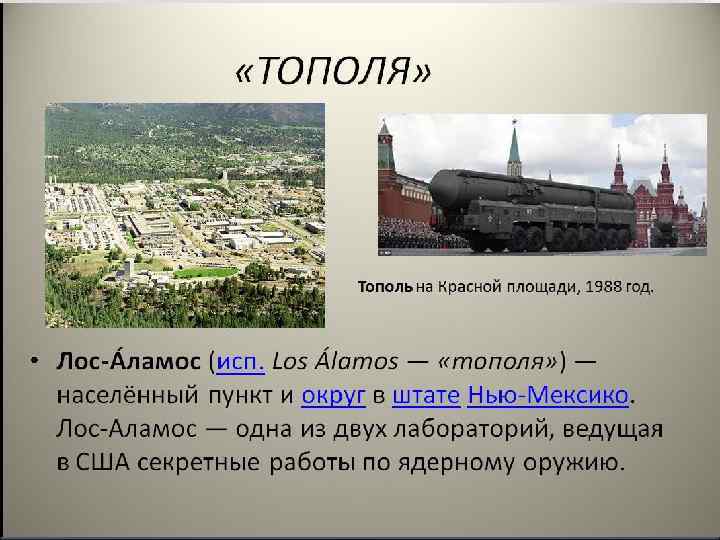 «ТОПОЛЯ»

Тополь на Красной площади, 1988 год.

• Лос-А́ламос (исп. Los Álamos — «тополя») — населённый пункт и округ в штате Нью-Мексико. Лос-Аламос — одна из двух лабораторий, ведущая в США секретные работы по ядерному оружию.